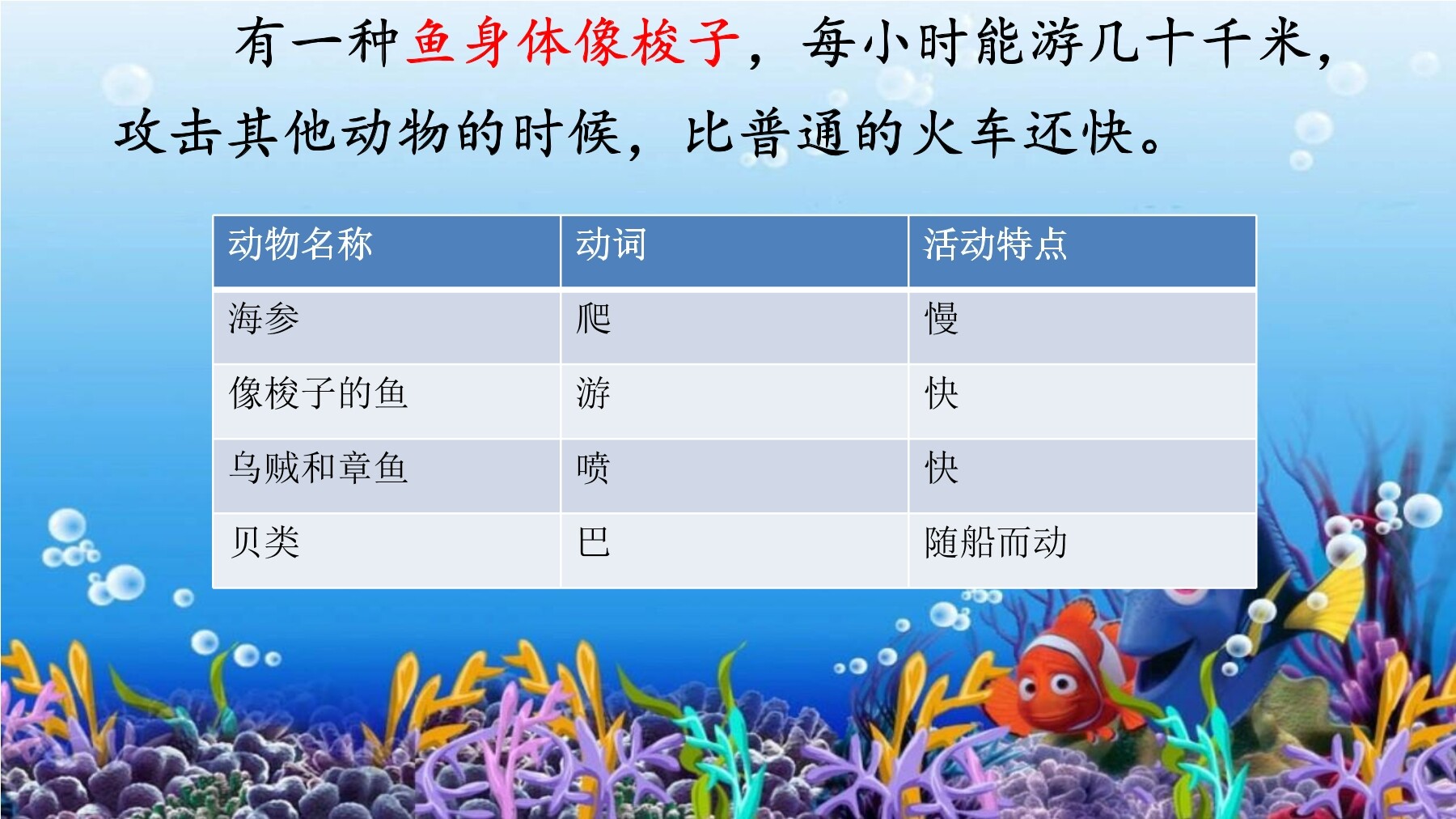 有一种鱼身体像梭子，每小时能游几十千米，攻击其他动物的时候，比普通的火车还快。

| 动物名称 | 动词 | 活动特点 |
|---|---|---|
| 海参 | 爬 | 慢 |
| 像梭子的鱼 | 游 | 快 |
| 乌贼和章鱼 | 喷 | 快 |
| 贝类 | 巴 | 随船而动 |